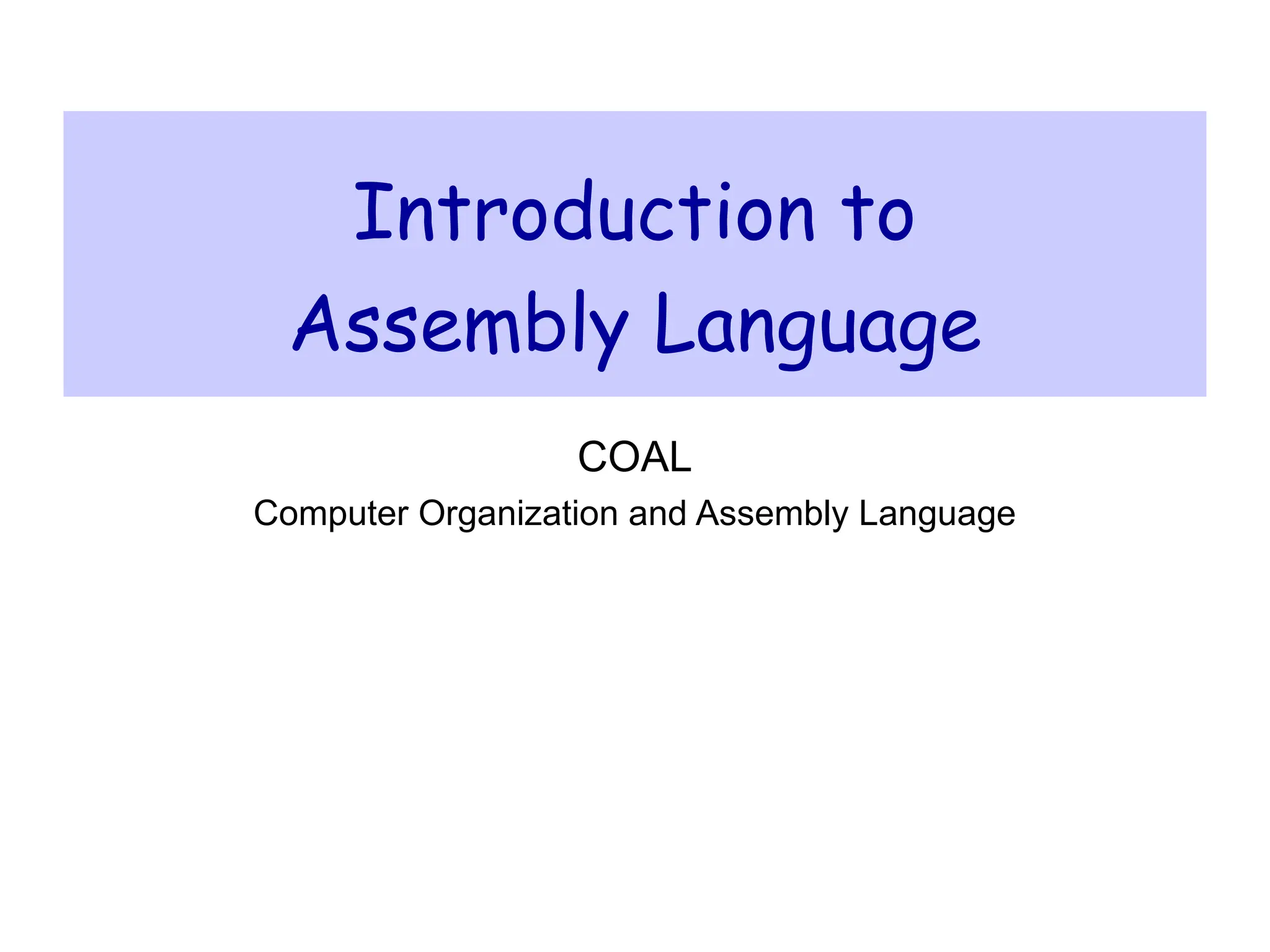 Introduction to Assembly Language

COAL

Computer Organization and Assembly Language